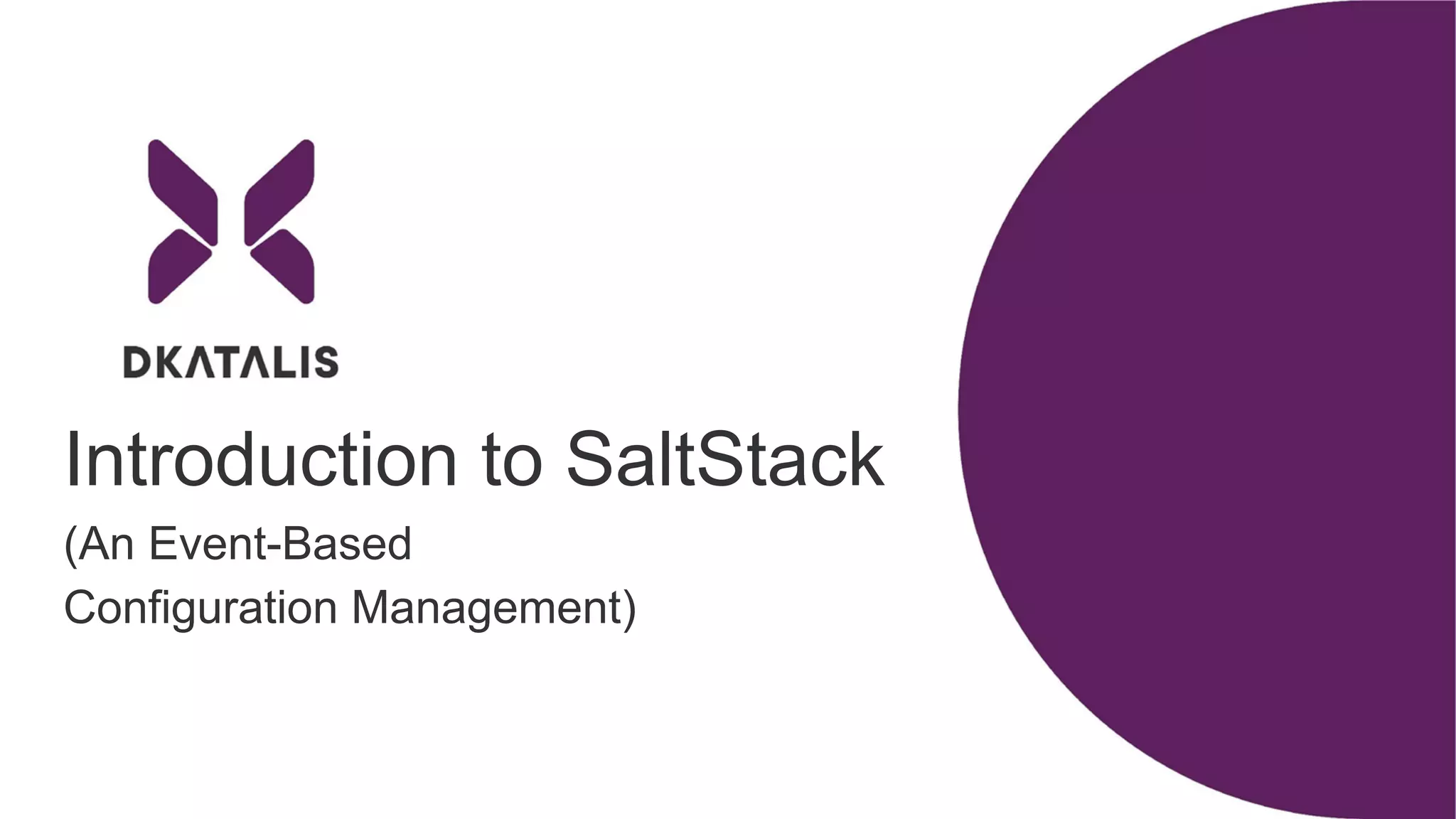 DKATALIS

Introduction to SaltStack

(An Event-Based Configuration Management)